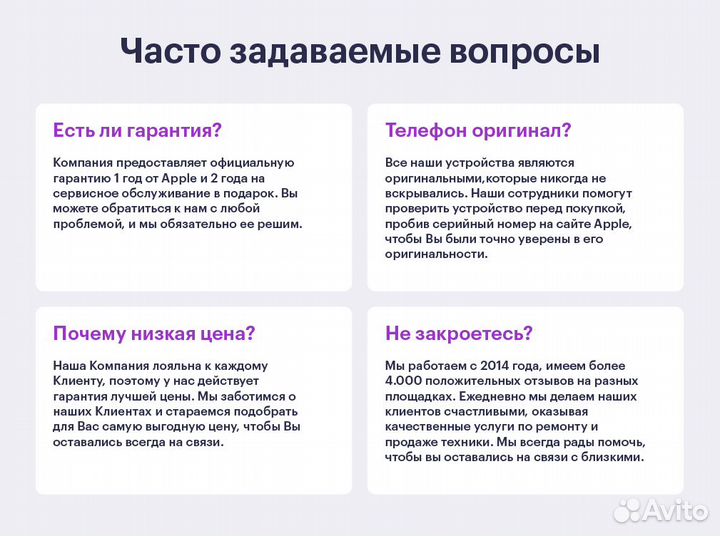 Часто задаваемые вопросы

Есть ли гарантия?

Компания предоставляет официальную гарантию 1 год от Apple и 2 года на сервисное обслуживание в подарок. Вы можете обратиться к нам с любой проблемой, и мы обязательно ее решим.

Телефон оригинал?

Все наши устройства являются оригинальными,которые никогда не вскрывались. Наши сотрудники помогут проверить устройство перед покупкой, пробив серийный номер на сайте Apple, чтобы Вы были точно уверены в его оригинальности.

Почему низкая цена?

Наша Компания лояльна к каждому Клиенту, поэтому у нас действует гарантия лучшей цены. Мы заботимся о наших Клиентах и стараемся подобрать для Вас самую выгодную цену, чтобы Вы оставались всегда на связи.

Не закроетесь?

Мы работаем с 2014 года, имеем более 4.000 положительных отзывов на разных площадках. Ежедневно мы делаем наших клиентов счастливыми, оказывая качественные услуги по ремонту и продаже техники. Мы всегда рады помочь, чтобы вы оставались на связи с близкими.

Avito